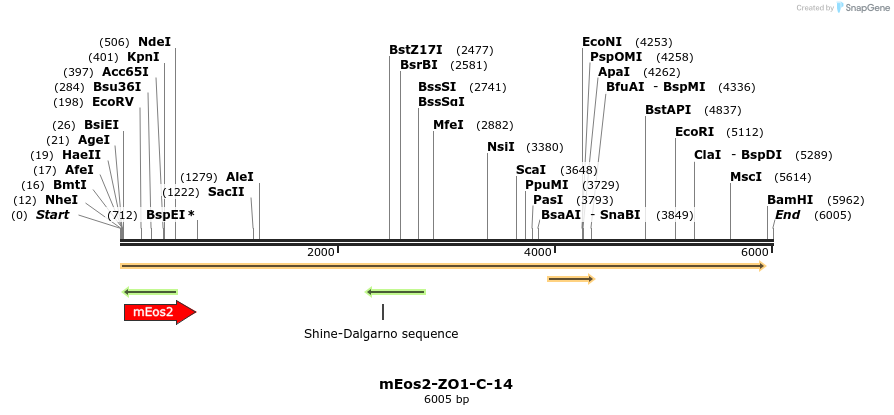 Created by SnapGene

(506) NdeI
(401) KpnI
(397) Acc65I
(284) Bsu36I
(198) EcoRV
(26) BsiEI
(21) AgeI
(19) HaeII
(17) AfeI
(16) BmtI
(12) NheI
(0) Start
(712) BspEI *
(1279) AleI
(1222) SacII
BstZ17I (2477)
BsrBI (2581)
BssSI (2741)
BssSαI
MfeI (2882)
NsiI (3380)
ScaI (3648)
PpuMI (3729)
PasI (3793)
BsaAI - SnaBI (3849)
EcoNI (4253)
PspOMI (4258)
ApaI (4262)
BfuAI - BspMI (4336)
BstAPI (4837)
EcoRI (5112)
ClaI - BspDI (5289)
MscI (5614)
BamHI (5962)
End (6005)

2000
4000
6000

mEos2

Shine-Dalgarno sequence

mEos2-ZO1-C-14
6005 bp